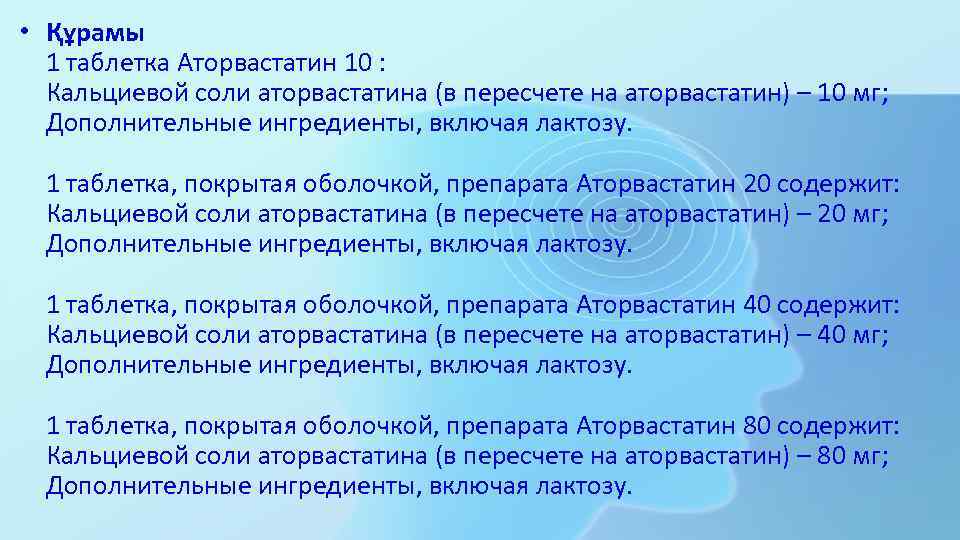 • Құрамы
1 таблетка Аторвастатин 10 :
Кальциевой соли аторвастатина (в пересчете на аторвастатин) – 10 мг;
Дополнительные ингредиенты, включая лактозу.

1 таблетка, покрытая оболочкой, препарата Аторвастатин 20 содержит:
Кальциевой соли аторвастатина (в пересчете на аторвастатин) – 20 мг;
Дополнительные ингредиенты, включая лактозу.

1 таблетка, покрытая оболочкой, препарата Аторвастатин 40 содержит:
Кальциевой соли аторвастатина (в пересчете на аторвастатин) – 40 мг;
Дополнительные ингредиенты, включая лактозу.

1 таблетка, покрытая оболочкой, препарата Аторвастатин 80 содержит:
Кальциевой соли аторвастатина (в пересчете на аторвастатин) – 80 мг;
Дополнительные ингредиенты, включая лактозу.